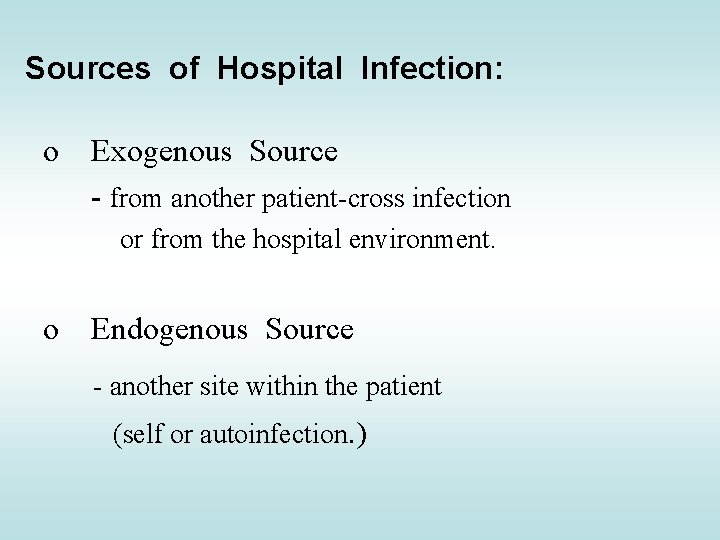 Sources of Hospital Infection:

o Exogenous Source
- from another patient-cross infection or from the hospital environment.

o Endogenous Source
- another site within the patient
(self or autoinfection.)